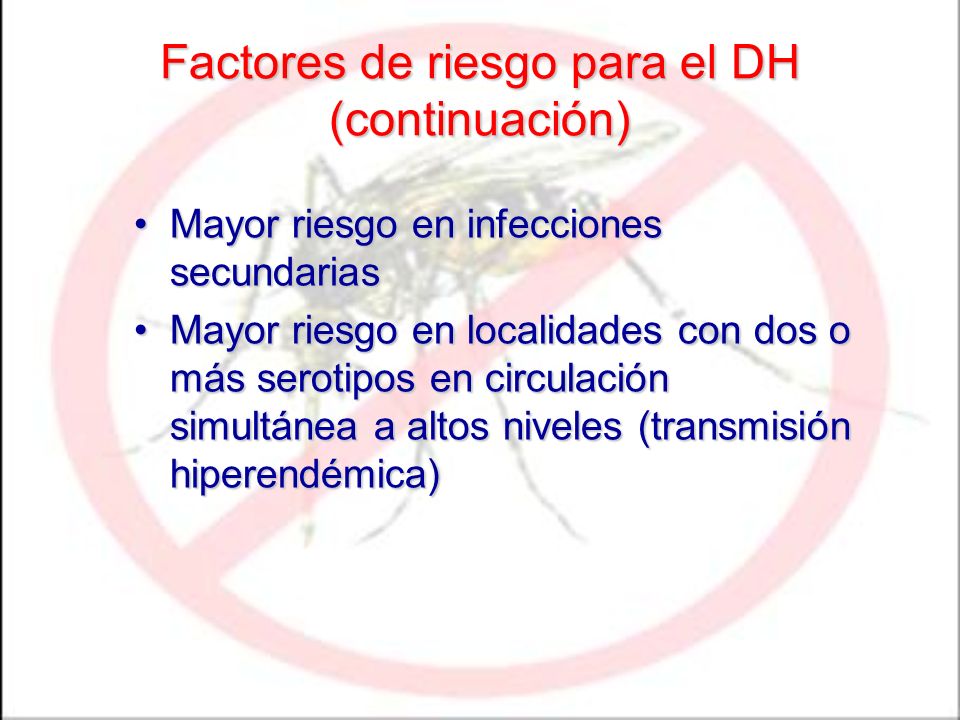 Factores de riesgo para el DH (continuación)

• Mayor riesgo en infecciones secundarias
• Mayor riesgo en localidades con dos o más serotipos en circulación simultánea a altos niveles (transmisión hiperendémica)